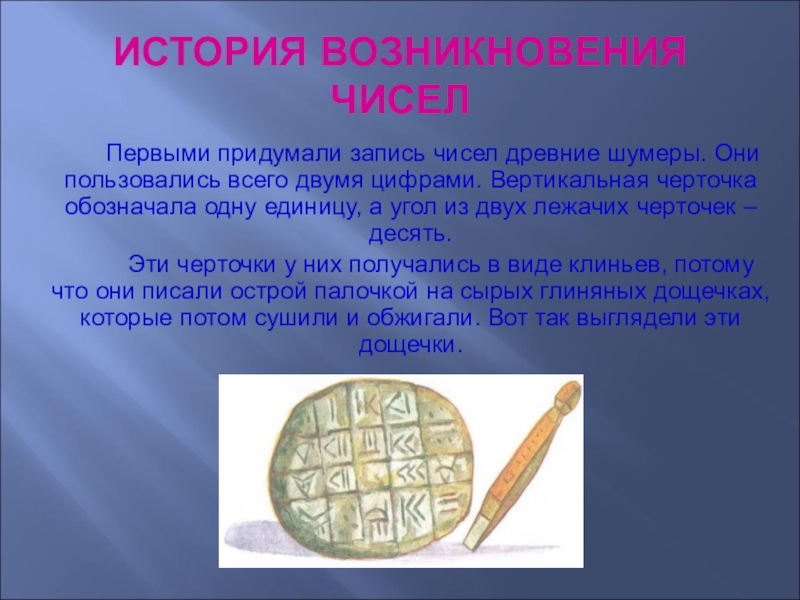 ИСТОРИЯ ВОЗНИКНОВЕНИЯ ЧИСЕЛ

Первыми придумали запись чисел древние шумеры. Они пользовались всего двумя цифрами. Вертикальная черточка обозначала одну единицу, а угол из двух лежачих черточек – десять.

Эти черточки у них получались в виде клиньев, потому что они писали острой палочкой на сырых глиняных дощечках, которые потом сушили и обжигали. Вот так выглядели эти дощечки.